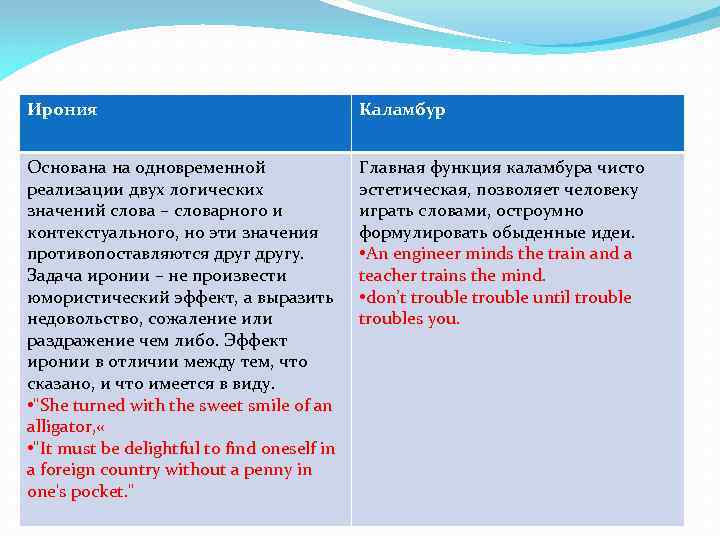 | Ирония | Каламбур |
|---|---|
| Основана на одновременной реализации двух логических значений слова – словарного и контекстуального, но эти значения противопоставляются друг другу. Задача иронии – не произвести юмористический эффект, а выразить недовольство, сожаление или раздражение чем либо. Эффект иронии в отличии между тем, что сказано, и что имеется в виду. •"She turned with the sweet smile of an alligator,« •"It must be delightful to find oneself in a foreign country without a penny in one's pocket." | Главная функция каламбура чисто эстетическая, позволяет человеку играть словами, остроумно формулировать обыденные идеи. •An engineer minds the train and a teacher trains the mind. •don't trouble trouble until trouble troubles you. |